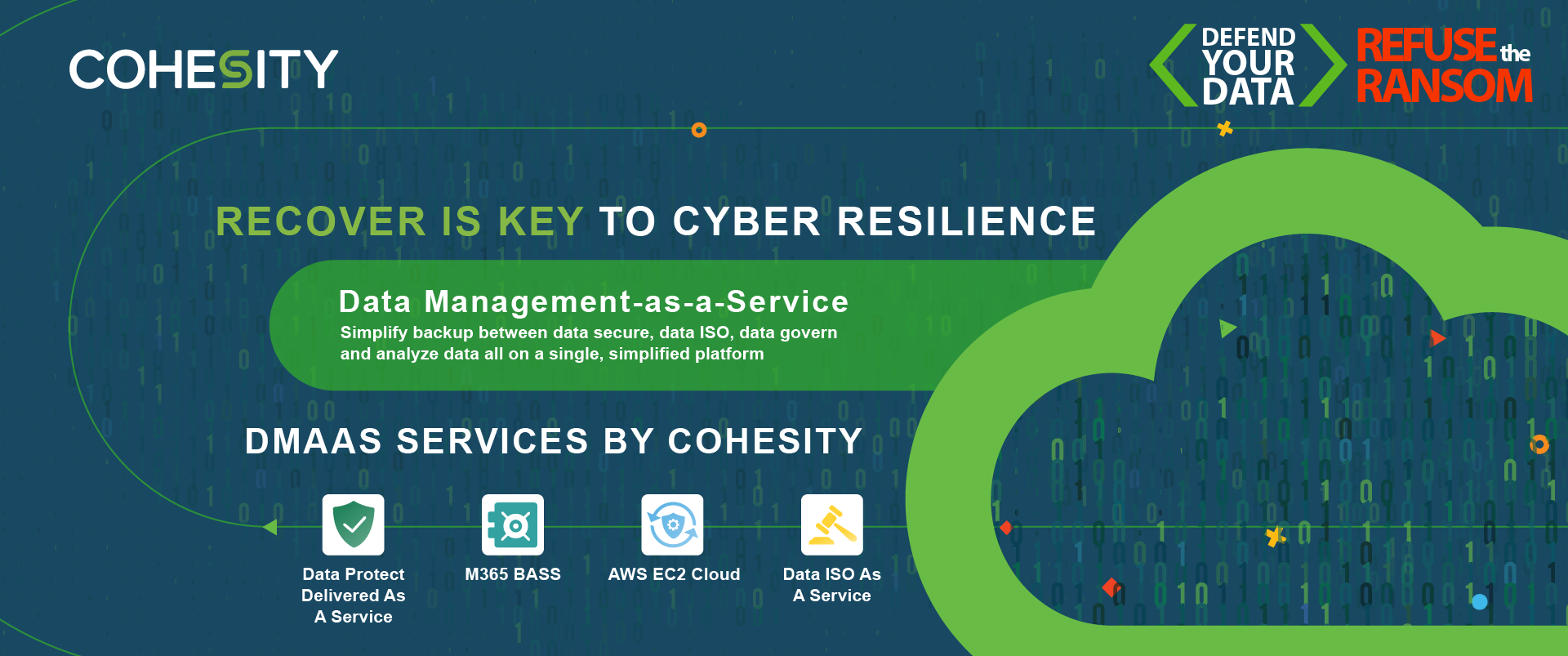 COHESITY

DEFEND YOUR DATA

REFUSE the RANSOM

RECOVER IS KEY TO CYBER RESILIENCE

Data Management-as-a-Service

Simplify backup between data secure, data ISO, data govern and analyze data all on a single, simplified platform

DMAAS SERVICES BY COHESITY

Data Protect Delivered As A Service

M365 BASS

AWS EC2 Cloud

Data ISO As A Service